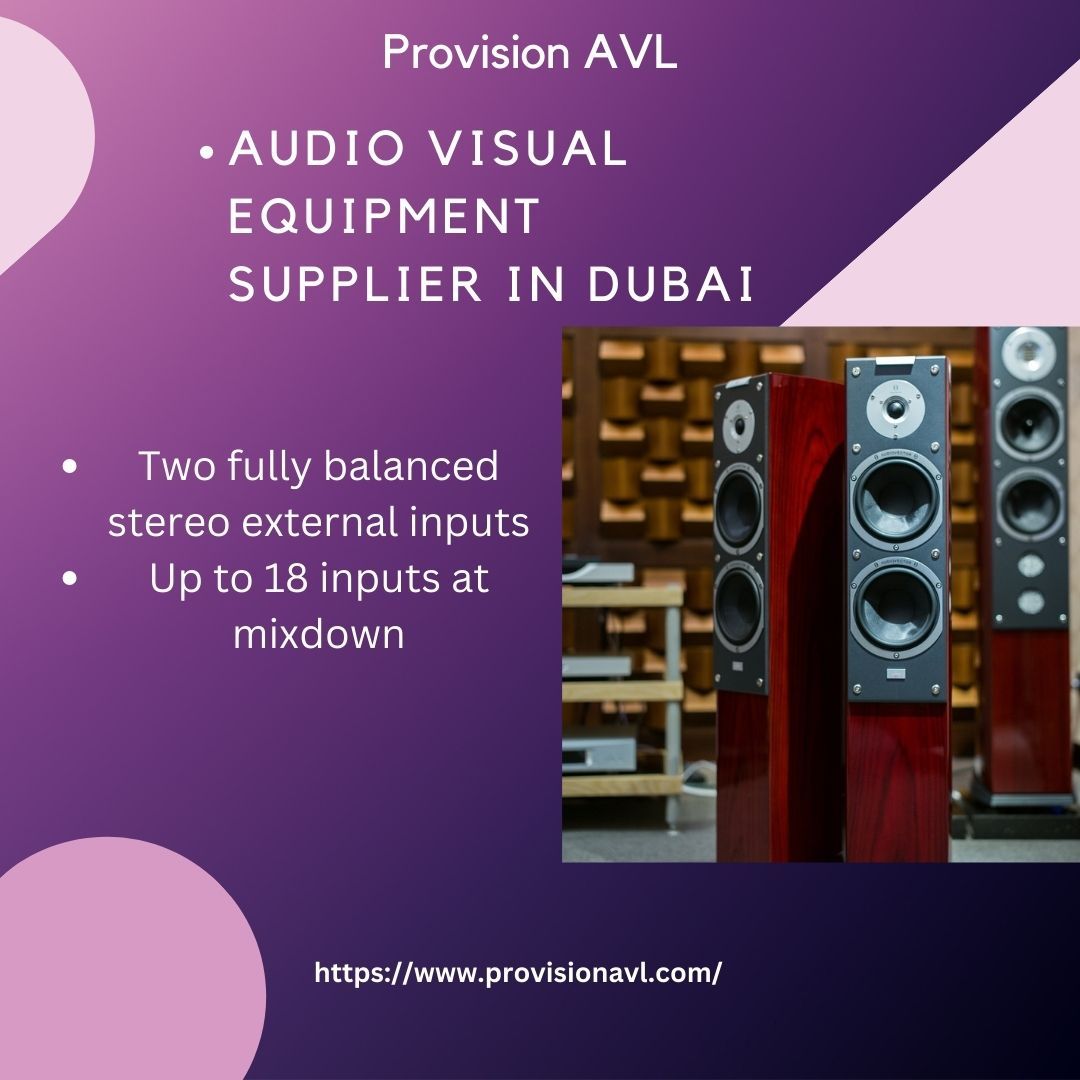 Provision AVL

• AUDIO VISUAL EQUIPMENT SUPPLIER IN DUBAI

• Two fully balanced stereo external inputs
• Up to 18 inputs at mixdown

https://www.provisionavl.com/